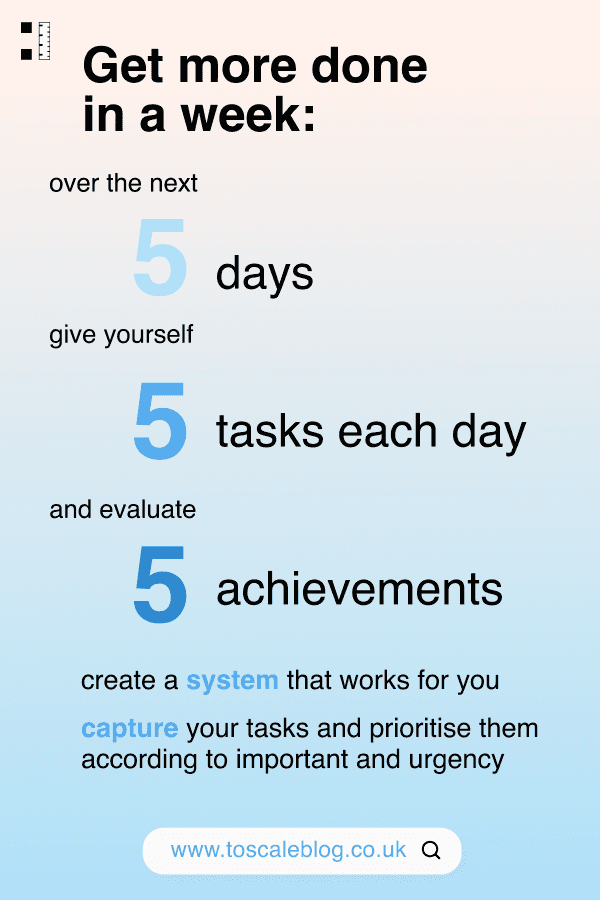 Get more done in a week:

over the next

5 days

give yourself

5 tasks each day

and evaluate

5 achievements

create a system that works for you

capture your tasks and prioritise them according to important and urgency

www.toscaleblog.co.uk